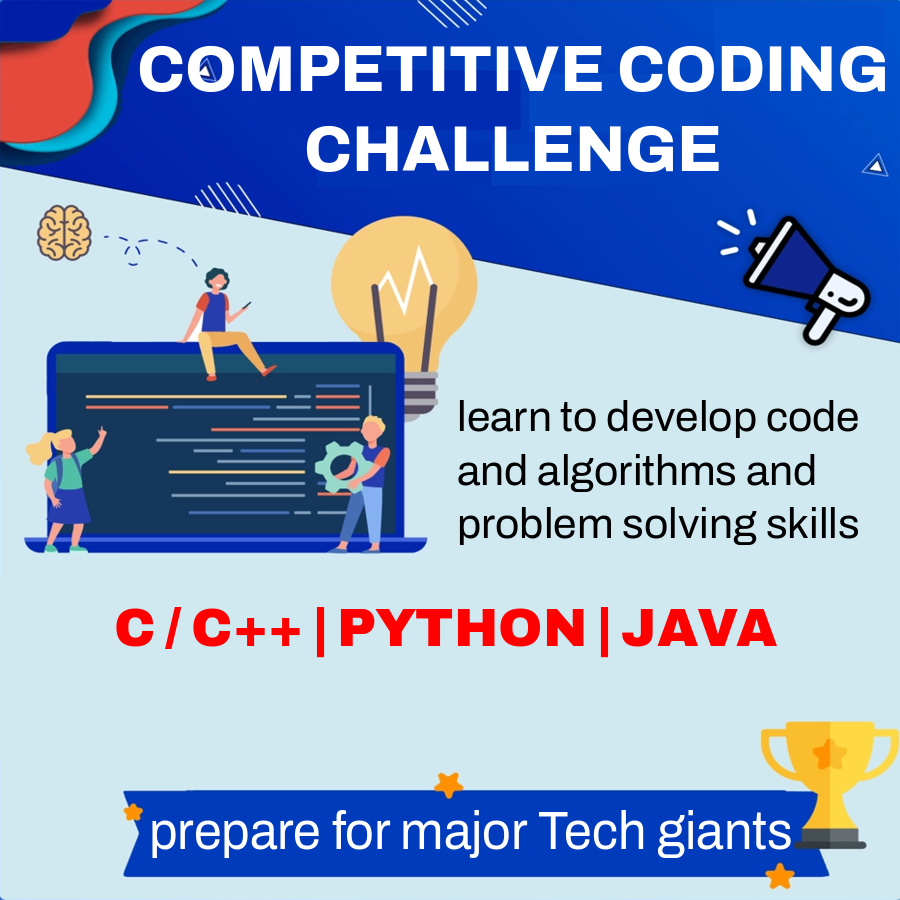 COMPETITIVE CODING CHALLENGE

learn to develop code and algorithms and problem solving skills

C / C++ | PYTHON | JAVA

prepare for major Tech giants